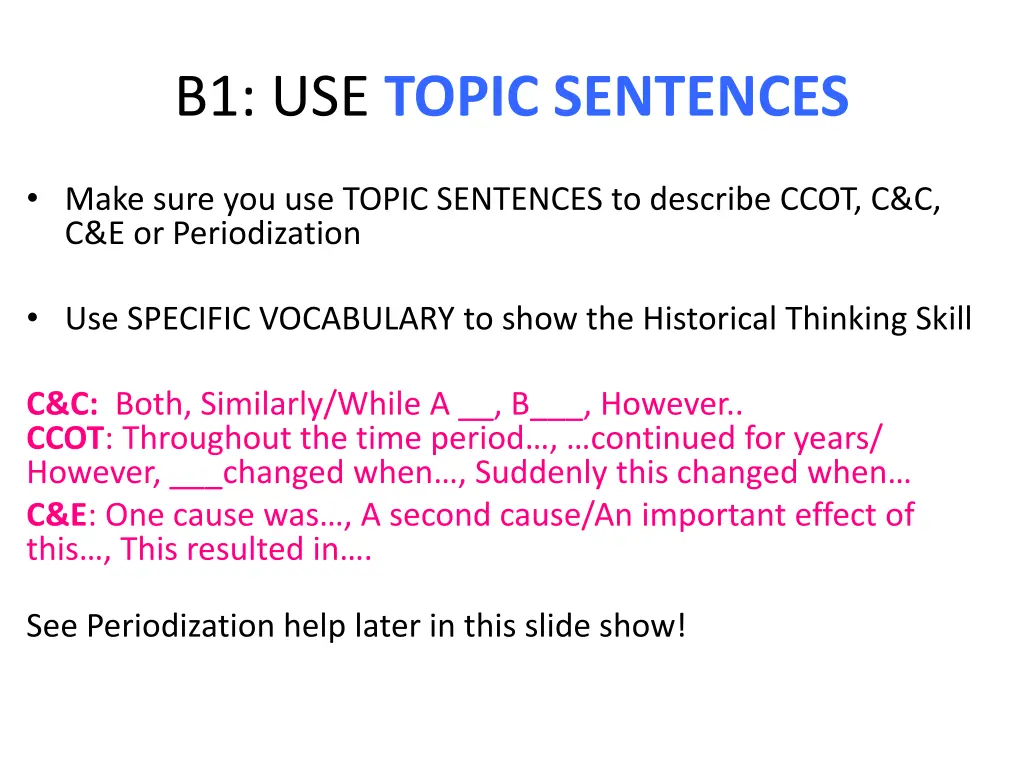 B1: USE TOPIC SENTENCES

• Make sure you use TOPIC SENTENCES to describe CCOT, C&C, C&E or Periodization

• Use SPECIFIC VOCABULARY to show the Historical Thinking Skill

C&C: Both, Similarly/While A __, B___, However..
CCOT: Throughout the time period…, …continued for years/ However, ___changed when…, Suddenly this changed when…
C&E: One cause was…, A second cause/An important effect of this…, This resulted in….

See Periodization help later in this slide show!